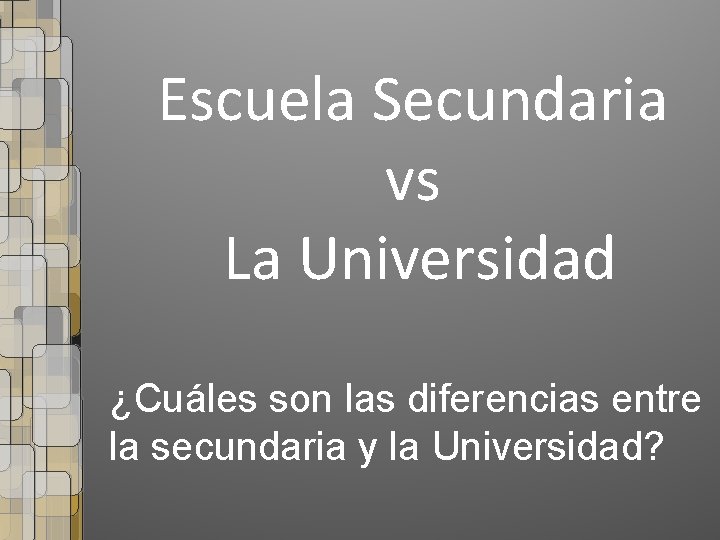 Escuela Secundaria
vs
La Universidad

¿Cuáles son las diferencias entre la secundaria y la Universidad?